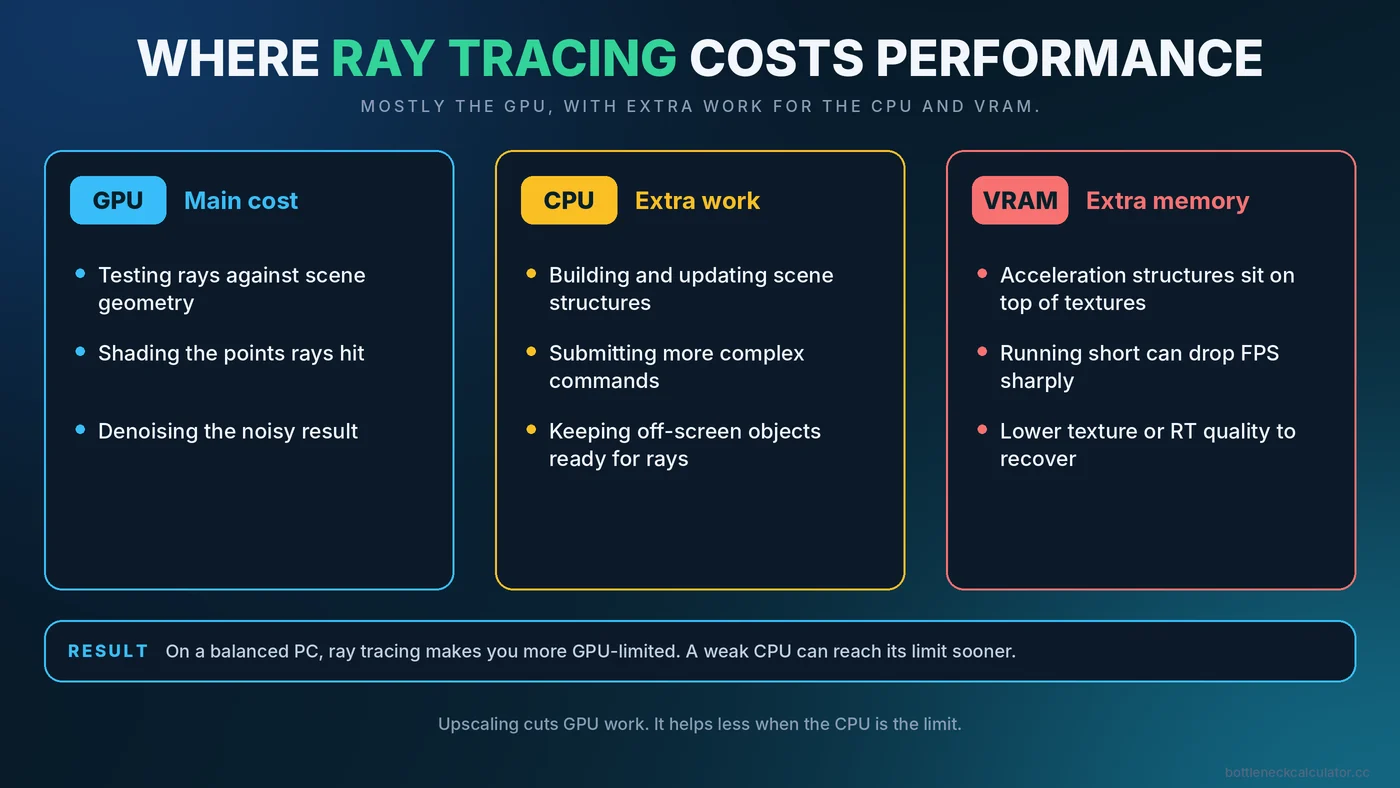 WHERE RAY TRACING COSTS PERFORMANCE

MOSTLY THE GPU, WITH EXTRA WORK FOR THE CPU AND VRAM.

GPU Main cost

• Testing rays against scene geometry
• Shading the points rays hit
• Denoising the noisy result

CPU Extra work

• Building and updating scene structures
• Submitting more complex commands
• Keeping off-screen objects ready for rays

VRAM Extra memory

• Acceleration structures sit on top of textures
• Running short can drop FPS sharply
• Lower texture or RT quality to recover

RESULT On a balanced PC, ray tracing makes you more GPU-limited. A weak CPU can reach its limit sooner.

Upscaling cuts GPU work. It helps less when the CPU is the limit.

bottleneckcalculator.cc